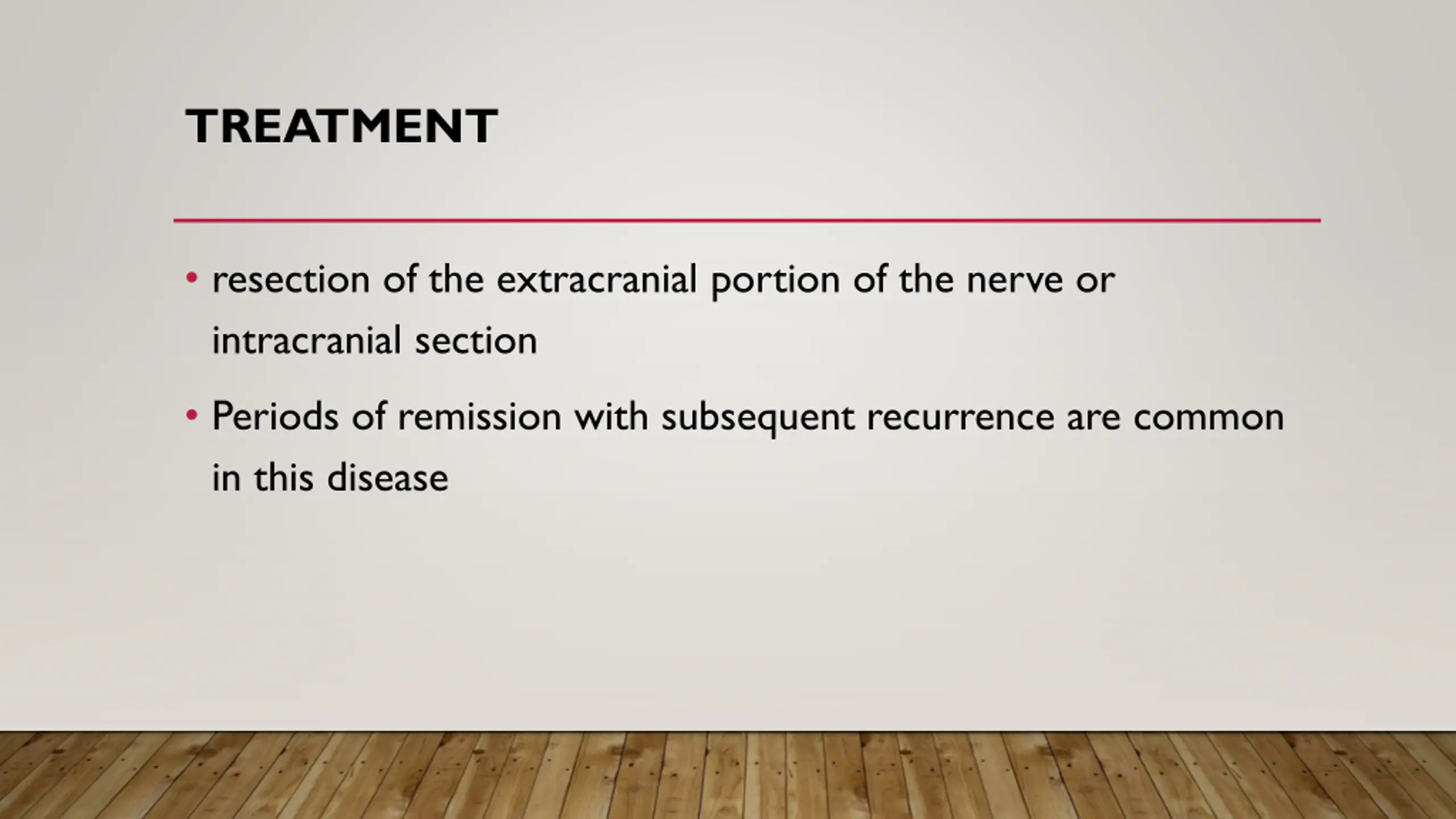 TREATMENT

• resection of the extracranial portion of the nerve or intracranial section

• Periods of remission with subsequent recurrence are common in this disease